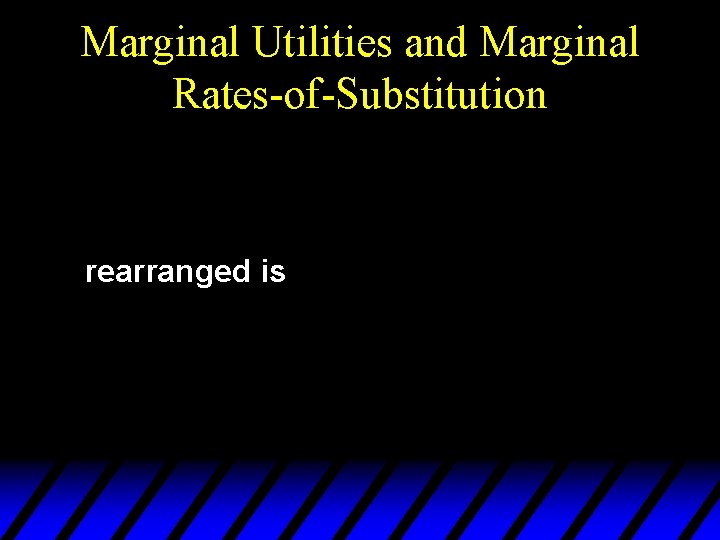 Marginal Utilities and Marginal Rates-of-Substitution

rearranged is